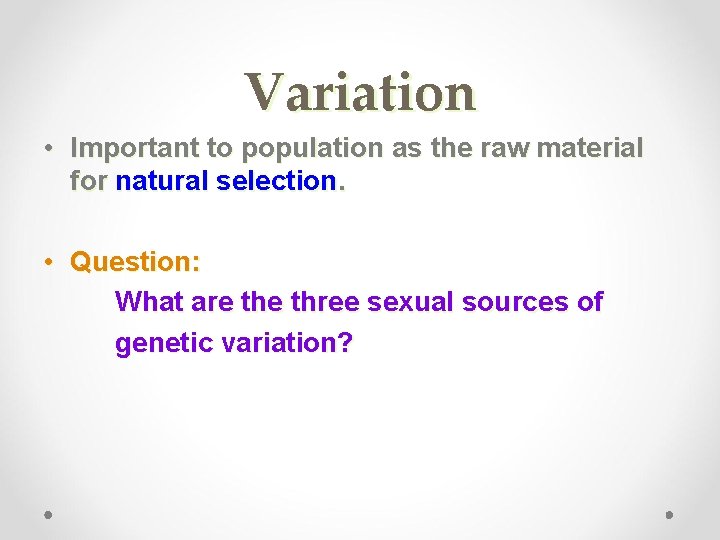 Variation

• Important to population as the raw material for natural selection.

• Question:
What are the three sexual sources of genetic variation?